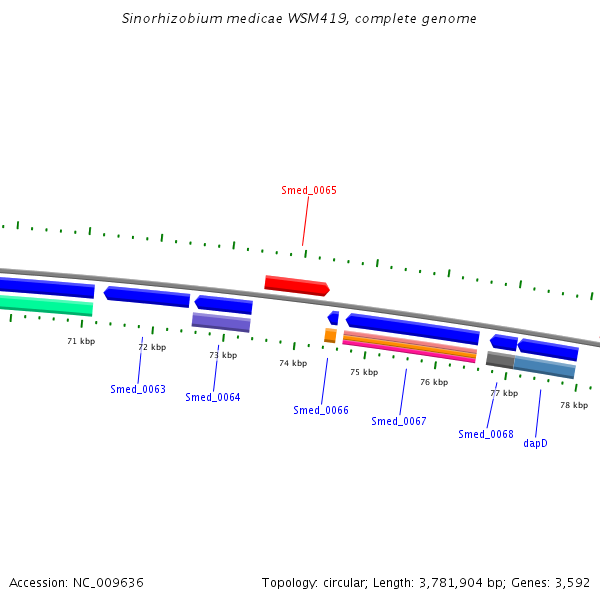 Sinorhizobium medicae WSM419, complete genome

Smed_0065

71 kbp
72 kbp
73 kbp
74 kbp
75 kbp
76 kbp
77 kbp
78 kbp

Smed_0063
Smed_0064
Smed_0066
Smed_0067
Smed_0068
dapD

Accession: NC_009636

Topology: circular; Length: 3,781,904 bp; Genes: 3,592